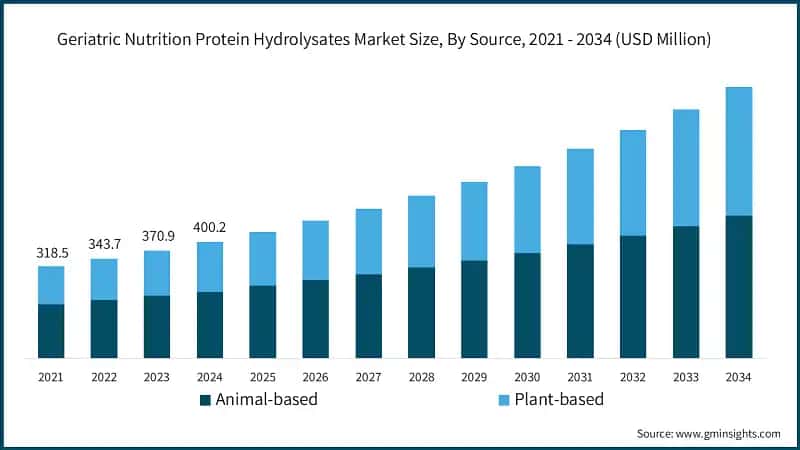 Geriatric Nutrition Protein Hydrolysates Market Size, By Source, 2021 - 2034 (USD Million)

318.5
343.7
370.9
400.2

2021 2022 2023 2024 2025 2026 2027 2028 2029 2030 2031 2032 2033 2034

Animal-based
Plant-based

Source: www.gminsights.com